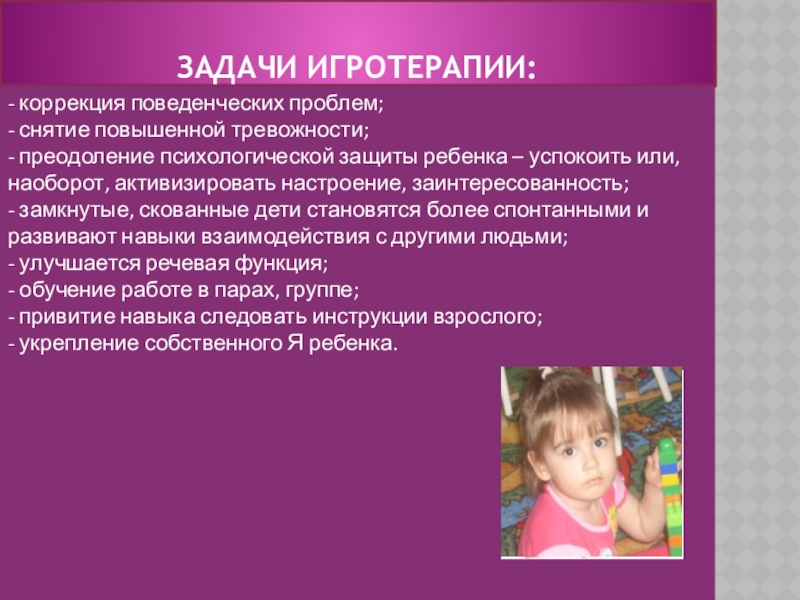 ЗАДАЧИ ИГРОТЕРАПИИ:

- коррекция поведенческих проблем;
- снятие повышенной тревожности;
- преодоление психологической защиты ребенка – успокоить или, наоборот, активизировать настроение, заинтересованность;
- замкнутые, скованные дети становятся более спонтанными и развивают навыки взаимодействия с другими людьми;
- улучшается речевая функция;
- обучение работе в парах, группе;
- привитие навыка следовать инструкции взрослого;
- укрепление собственного Я ребенка.